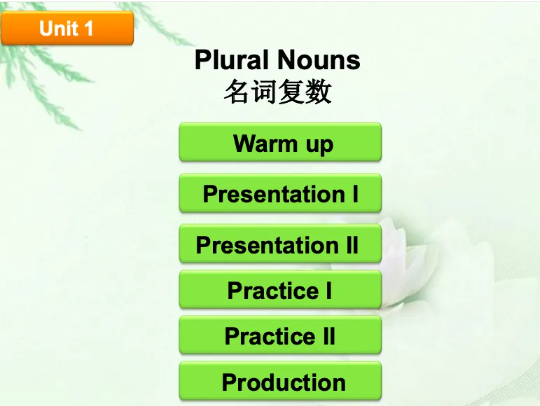 Unit 1

Plural Nouns
名词复数

Warm up

Presentation I

Presentation II

Practice I

Practice II

Production